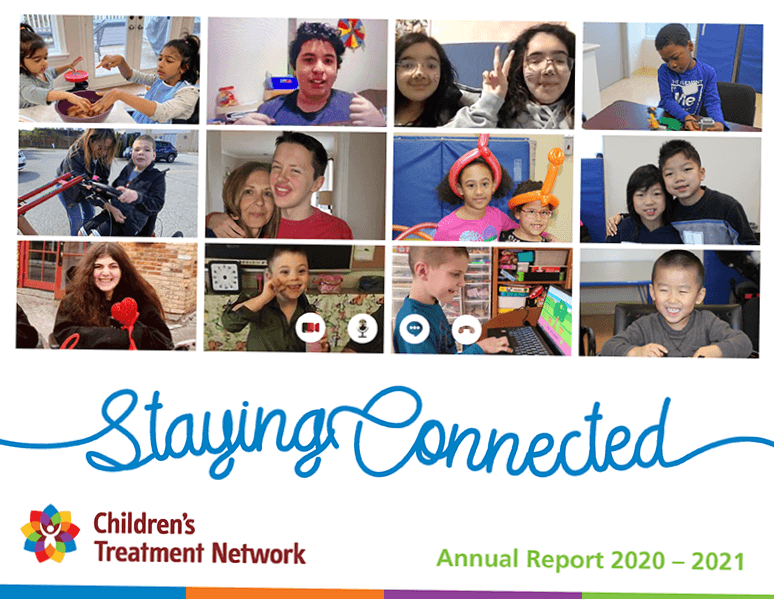 Staying Connected

Children's Treatment Network

Annual Report 2020 – 2021